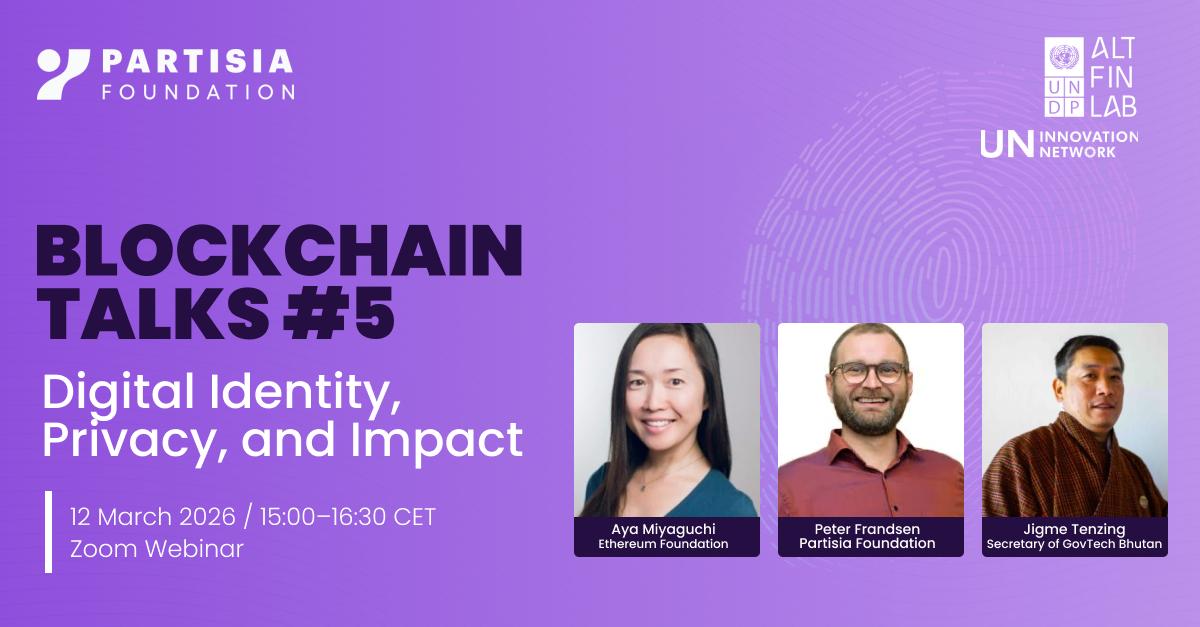 PARTISIA FOUNDATION

UN DP ALT FIN LAB

UN INNOVATION NETWORK

BLOCKCHAIN TALKS #5

Digital Identity, Privacy, and Impact

12 March 2026 / 15:00–16:30 CET
Zoom Webinar

Aya Miyaguchi
Ethereum Foundation

Peter Frandsen
Partisia Foundation

Jigme Tenzing
Secretary of GovTech Bhutan